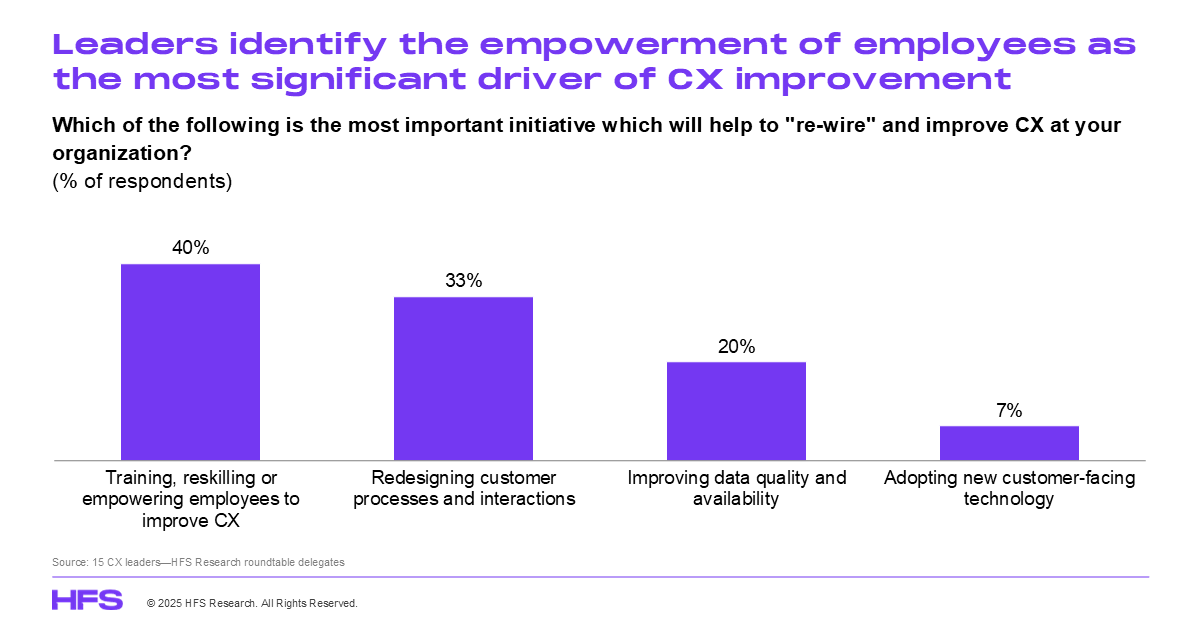 Leaders identify the empowerment of employees as the most significant driver of CX improvement

Which of the following is the most important initiative which will help to "re-wire" and improve CX at your organization?
(% of respondents)

40%
33%
20%
7%

Training, reskilling or empowering employees to improve CX

Redesigning customer processes and interactions

Improving data quality and availability

Adopting new customer-facing technology

Source: 15 CX leaders—HFS Research roundtable delegates

HFS © 2025 HFS Research. All Rights Reserved.